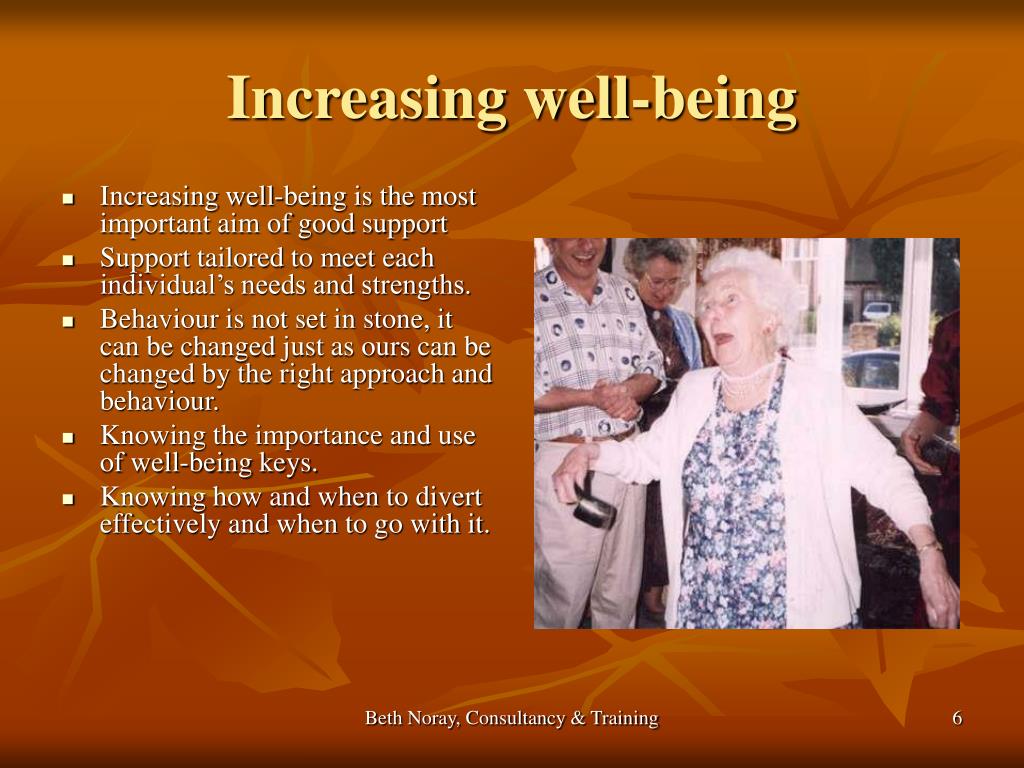 Increasing well-being

- Increasing well-being is the most important aim of good support
- Support tailored to meet each individual's needs and strengths.
- Behaviour is not set in stone, it can be changed just as ours can be changed by the right approach and behaviour.
- Knowing the importance and use of well-being keys.
- Knowing how and when to divert effectively and when to go with it.

Beth Noray, Consultancy & Training

6